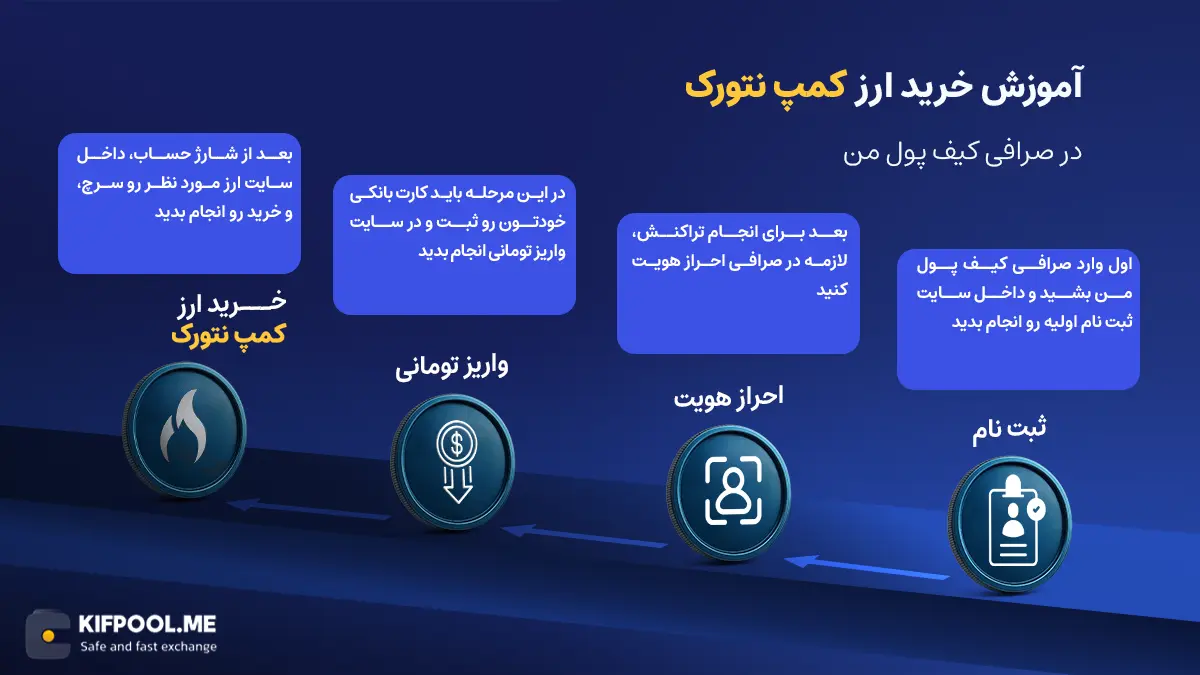 آموزش خرید ارز کمپ نتورک

در صرافی کیف پول من

اول وارد صرافی کیف پول من بشید و داخل سایت ثبت نام اولیه رو انجام بدید

ثبت نام

بعد برای انجام تراکنش، لازمه در صرافی احراز هویت کنید

احراز هویت

در این مرحله باید کارت بانکی خودتون رو ثبت و در سایت واریز تومانی انجام بدید

واریز تومانی

بعد از شارژ حساب، داخل سایت ارز مورد نظر رو سرچ، و خرید رو انجام بدید

خرید ارز
کمپ نتورک

KIFPOOL.ME
Safe and fast exchange